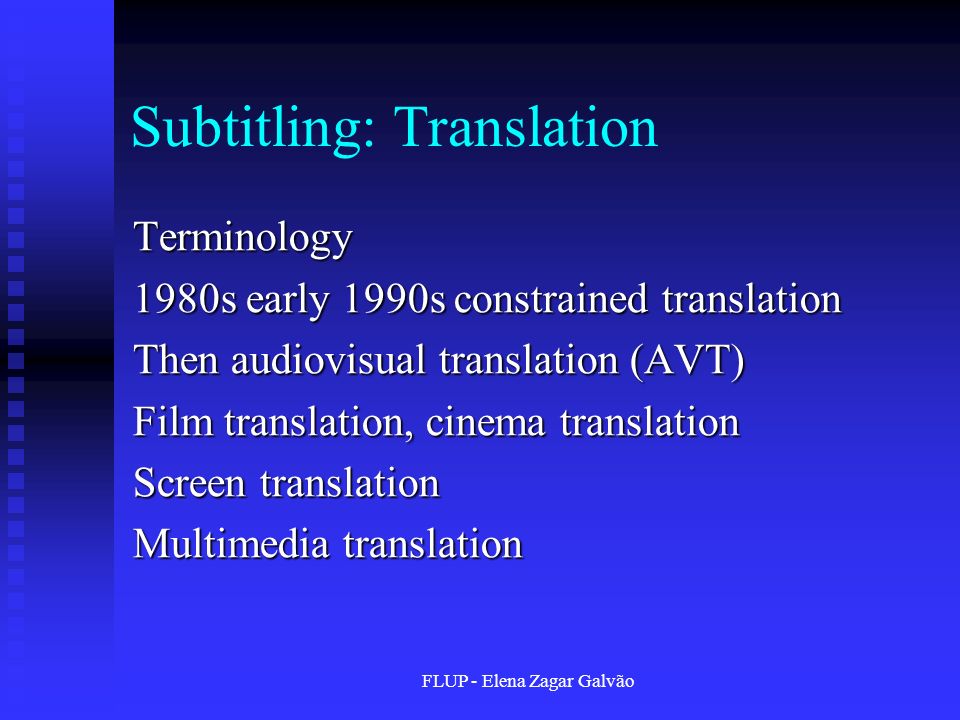 Subtitling: Translation

Terminology

1980s early 1990s constrained translation

Then audiovisual translation (AVT)

Film translation, cinema translation

Screen translation

Multimedia translation

FLUP - Elena Zagar Galvão